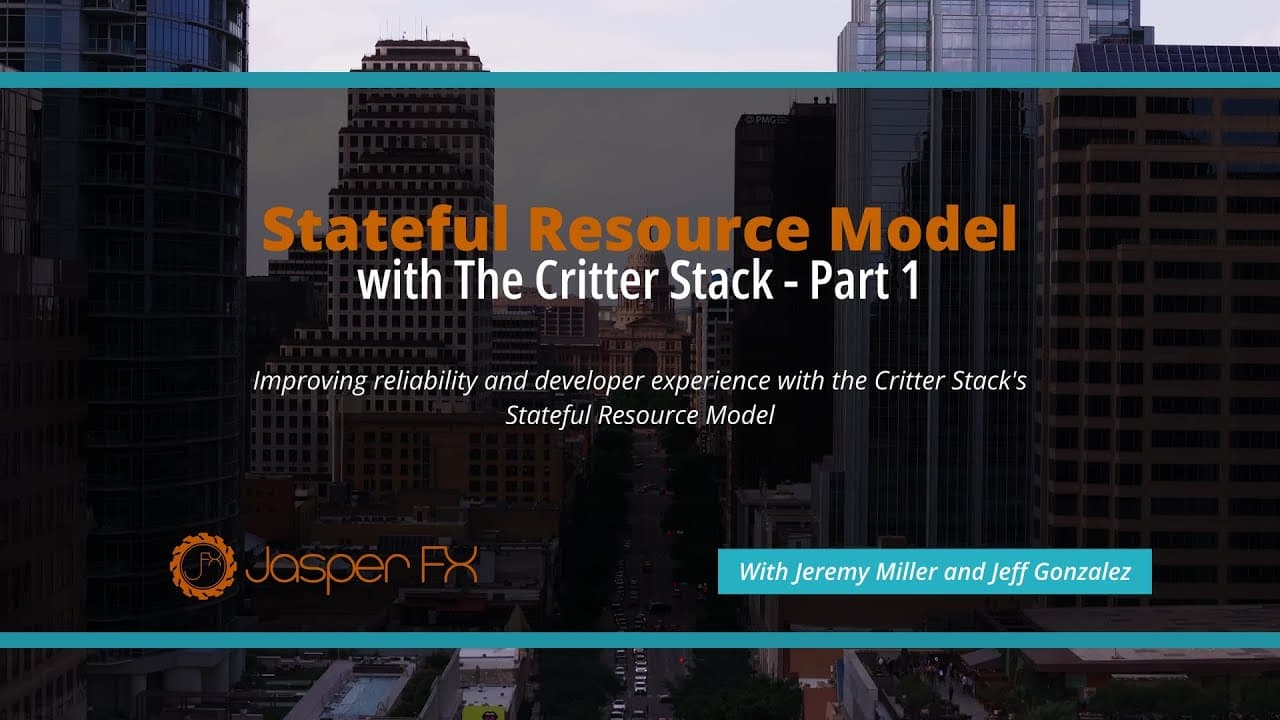 Stateful Resource Model
with The Critter Stack - Part 1

Improving reliability and developer experience with the Critter Stack's Stateful Resource Model

JFX Jasper FX

With Jeremy Miller and Jeff Gonzalez